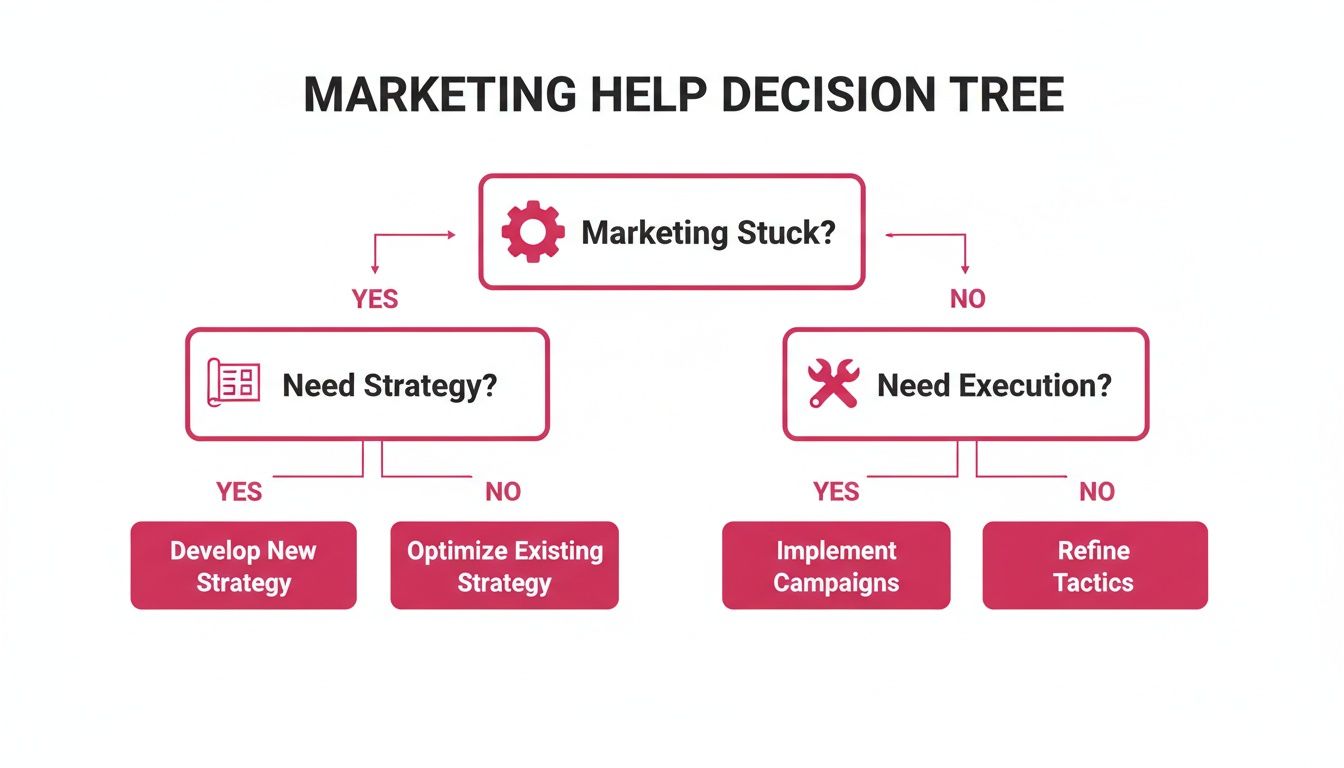 MARKETING HELP DECISION TREE

Marketing Stuck?

YES

NO

Need Strategy?

Need Execution?

YES

NO

YES

NO

Develop New Strategy

Optimize Existing Strategy

Implement Campaigns

Refine Tactics